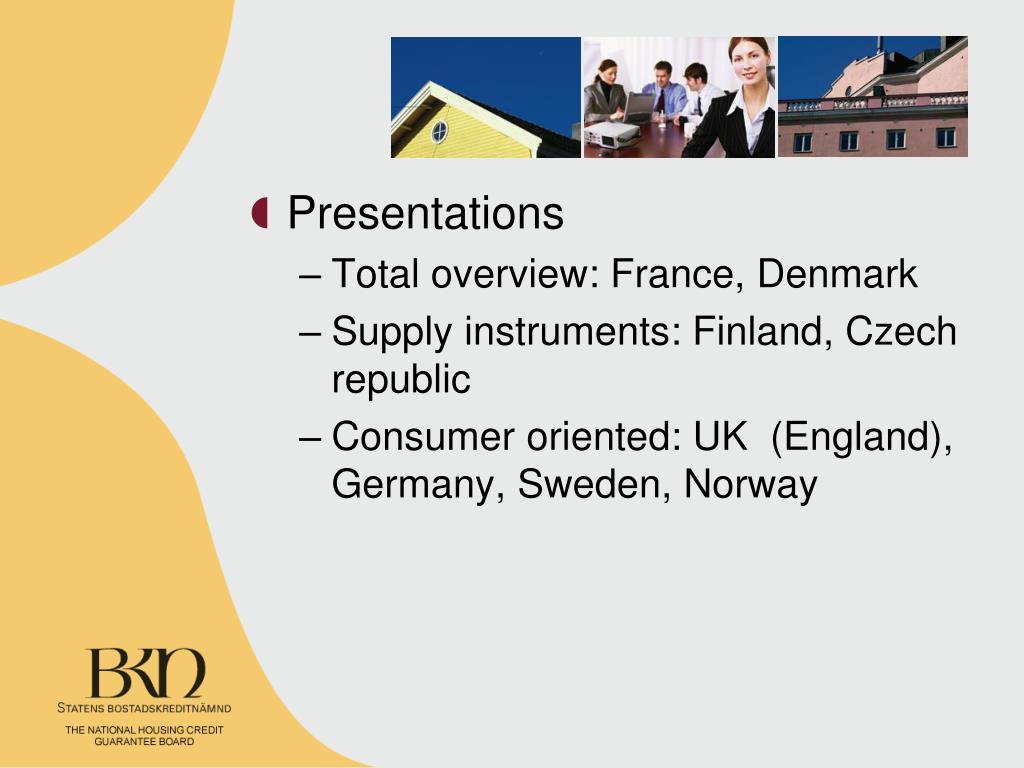 Presentations

– Total overview: France, Denmark

– Supply instruments: Finland, Czech republic

– Consumer oriented: UK (England), Germany, Sweden, Norway

BKN

STATENS BOSTADSKREDITNÄMND

THE NATIONAL HOUSING CREDIT GUARANTEE BOARD